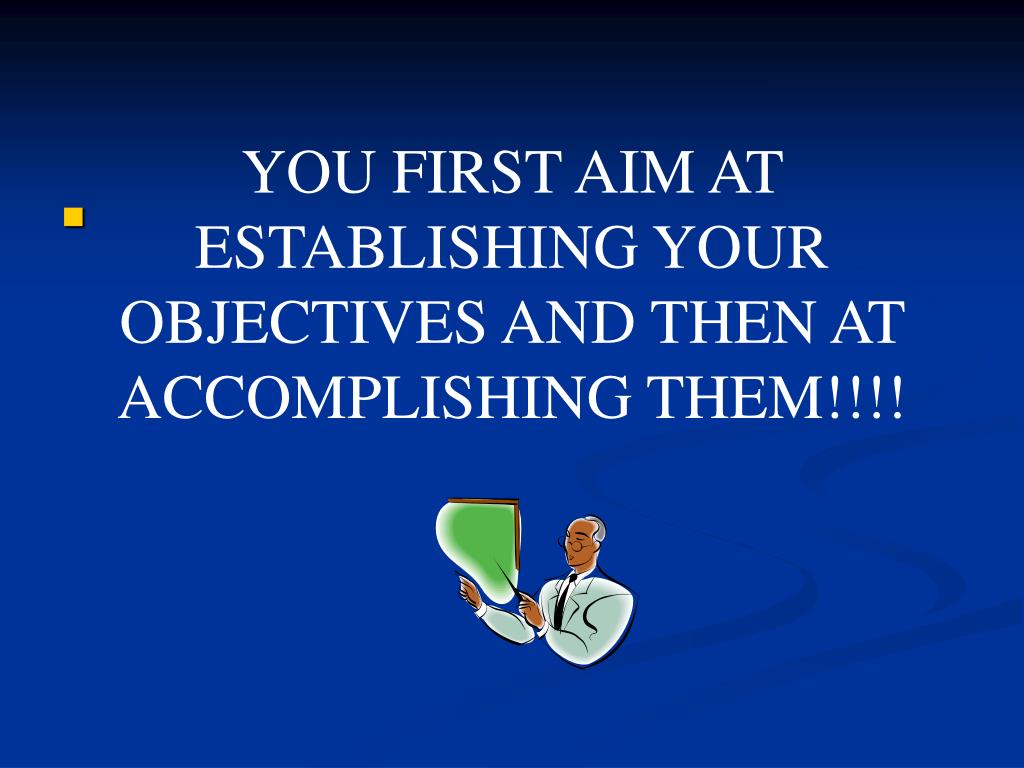 YOU FIRST AIM AT ESTABLISHING YOUR OBJECTIVES AND THEN AT ACCOMPLISHING THEM!!!!